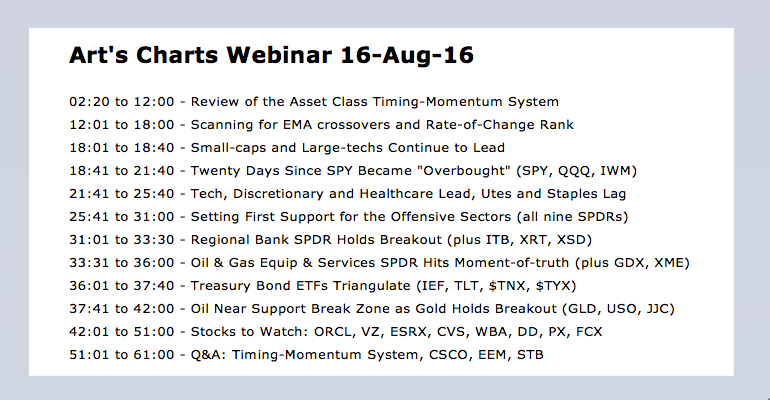 Art's Charts Webinar 16-Aug-16

02:20 to 12:00 - Review of the Asset Class Timing-Momentum System
12:01 to 18:00 - Scanning for EMA crossovers and Rate-of-Change Rank
18:01 to 18:40 - Small-caps and Large-techs Continue to Lead
18:41 to 21:40 - Twenty Days Since SPY Became "Overbought" (SPY, QQQ, IWM)
21:41 to 25:40 - Tech, Discretionary and Healthcare Lead, Utes and Staples Lag
25:41 to 31:00 - Setting First Support for the Offensive Sectors (all nine SPDRs)
31:01 to 33:30 - Regional Bank SPDR Holds Breakout (plus ITB, XRT, XSD)
33:31 to 36:00 - Oil & Gas Equip & Services SPDR Hits Moment-of-truth (plus GDX, XME)
36:01 to 37:40 - Treasury Bond ETFs Triangulate (IEF, TLT, \$TNX, \$TYX)
37:41 to 42:00 - Oil Near Support Break Zone as Gold Holds Breakout (GLD, USO, JJC)
42:01 to 51:00 - Stocks to Watch: ORCL, VZ, ESRX, CVS, WBA, DD, PX, FCX
51:01 to 61:00 - Q&A: Timing-Momentum System, CSCO, EEM, STB